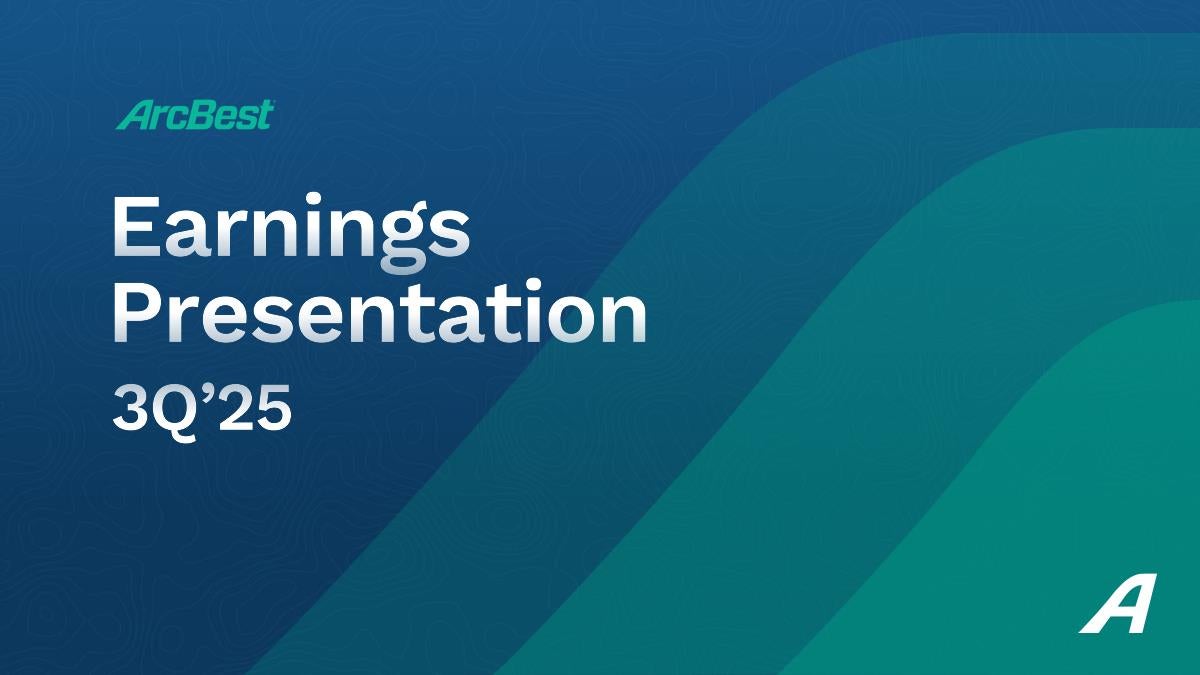 ArcBest

Earnings Presentation

3Q'25

A